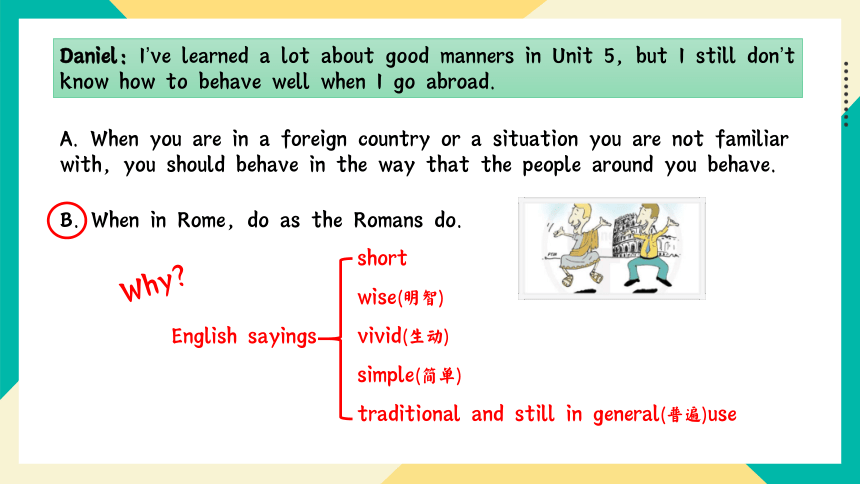 Daniel: I've learned a lot about good manners in Unit 5, but I still don't know how to behave well when I go abroad.

A. When you are in a foreign country or a situation you are not familiar with, you should behave in the way that the people around you behave.

B. When in Rome, do as the Romans do.

Why?

English sayings

short

wise(明智)

vivid(生动)

simple(简单)

traditional and still in general(普遍)use